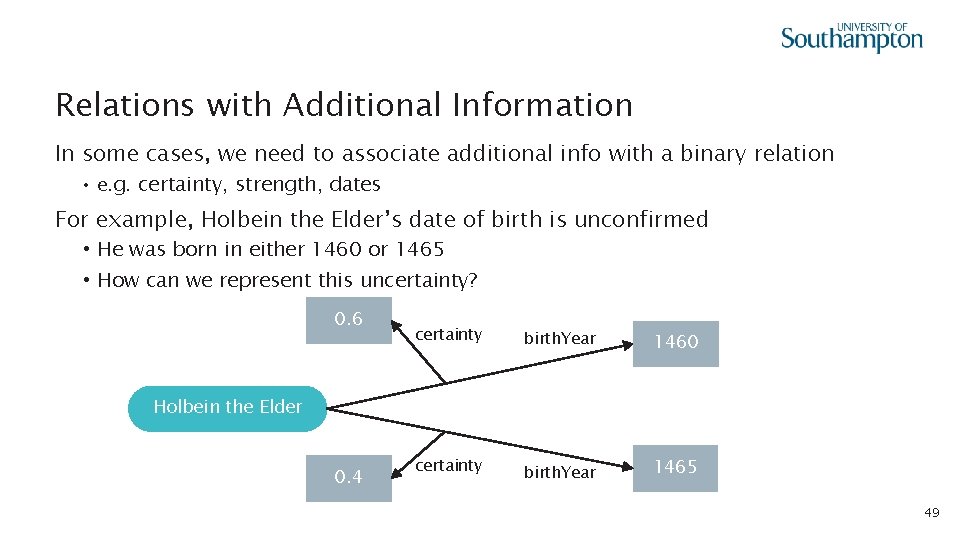 UNIVERSITY OF
Southampton

Relations with Additional Information

In some cases, we need to associate additional info with a binary relation

• e.g. certainty, strength, dates

For example, Holbein the Elder's date of birth is unconfirmed

• He was born in either 1460 or 1465

• How can we represent this uncertainty?

0.6

certainty

birthYear

1460

Holbein the Elder

0.4

certainty

birthYear

1465

49